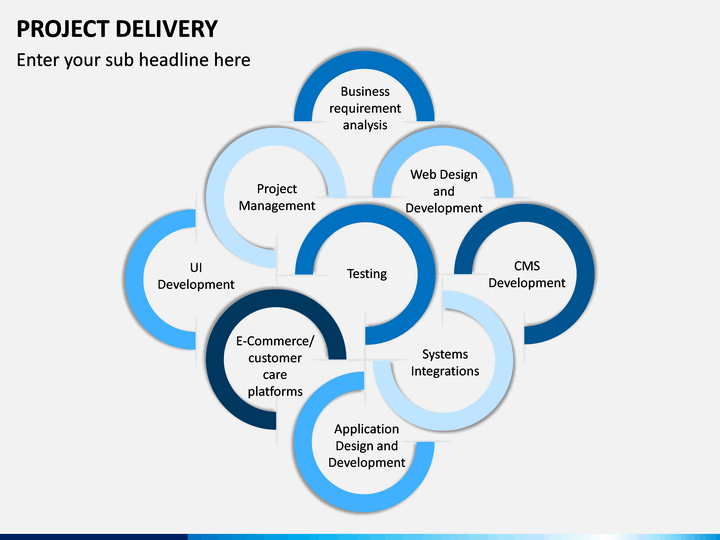 PROJECT DELIVERY

Enter your sub headline here

Business requirement analysis

Project Management

Web Design and Development

UI Development

Testing

CMS Development

E-Commerce/ customer care platforms

Systems Integrations

Application Design and Development